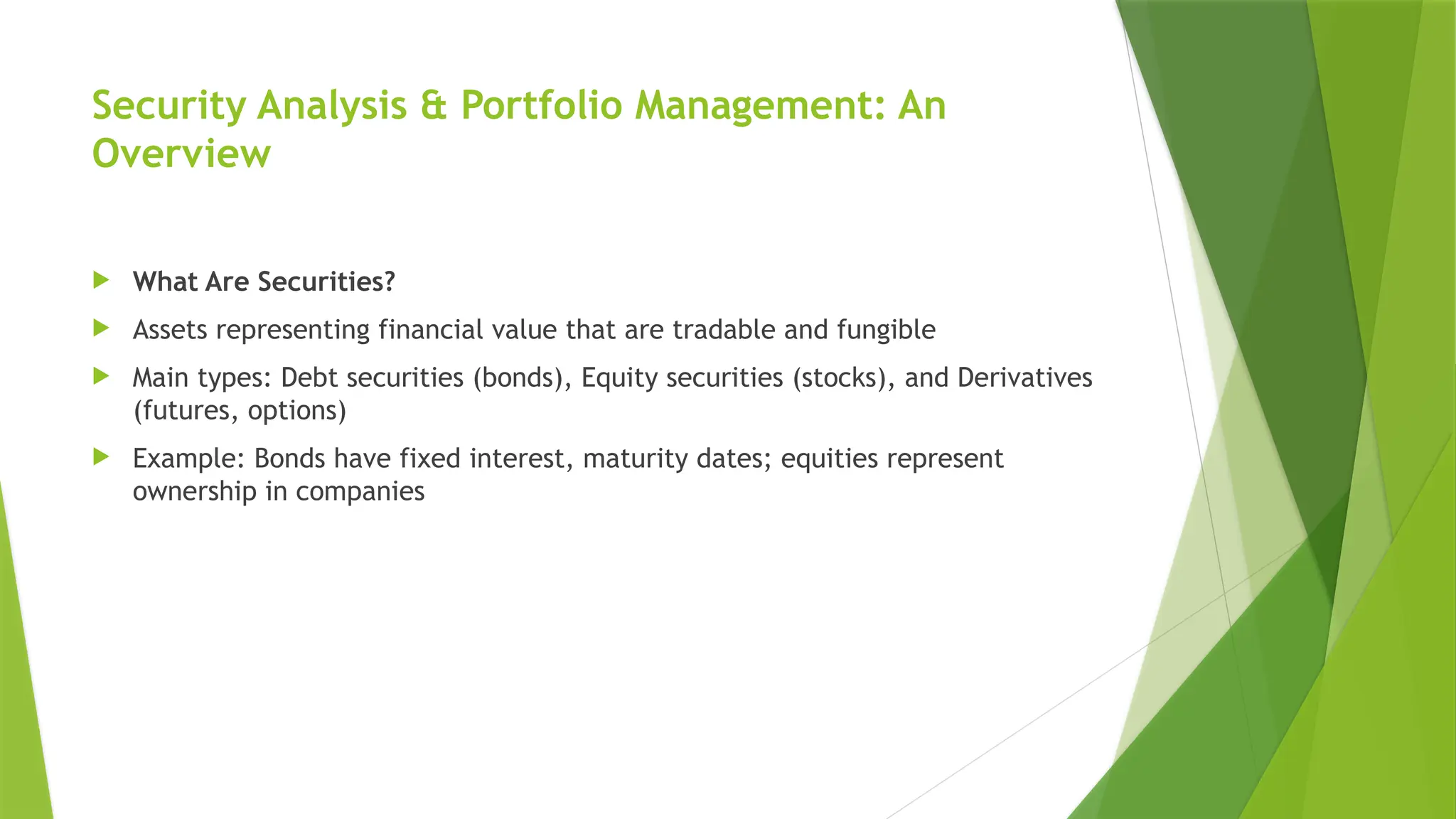 Security Analysis & Portfolio Management: An Overview

What Are Securities?

Assets representing financial value that are tradable and fungible

Main types: Debt securities (bonds), Equity securities (stocks), and Derivatives (futures, options)

Example: Bonds have fixed interest, maturity dates; equities represent ownership in companies